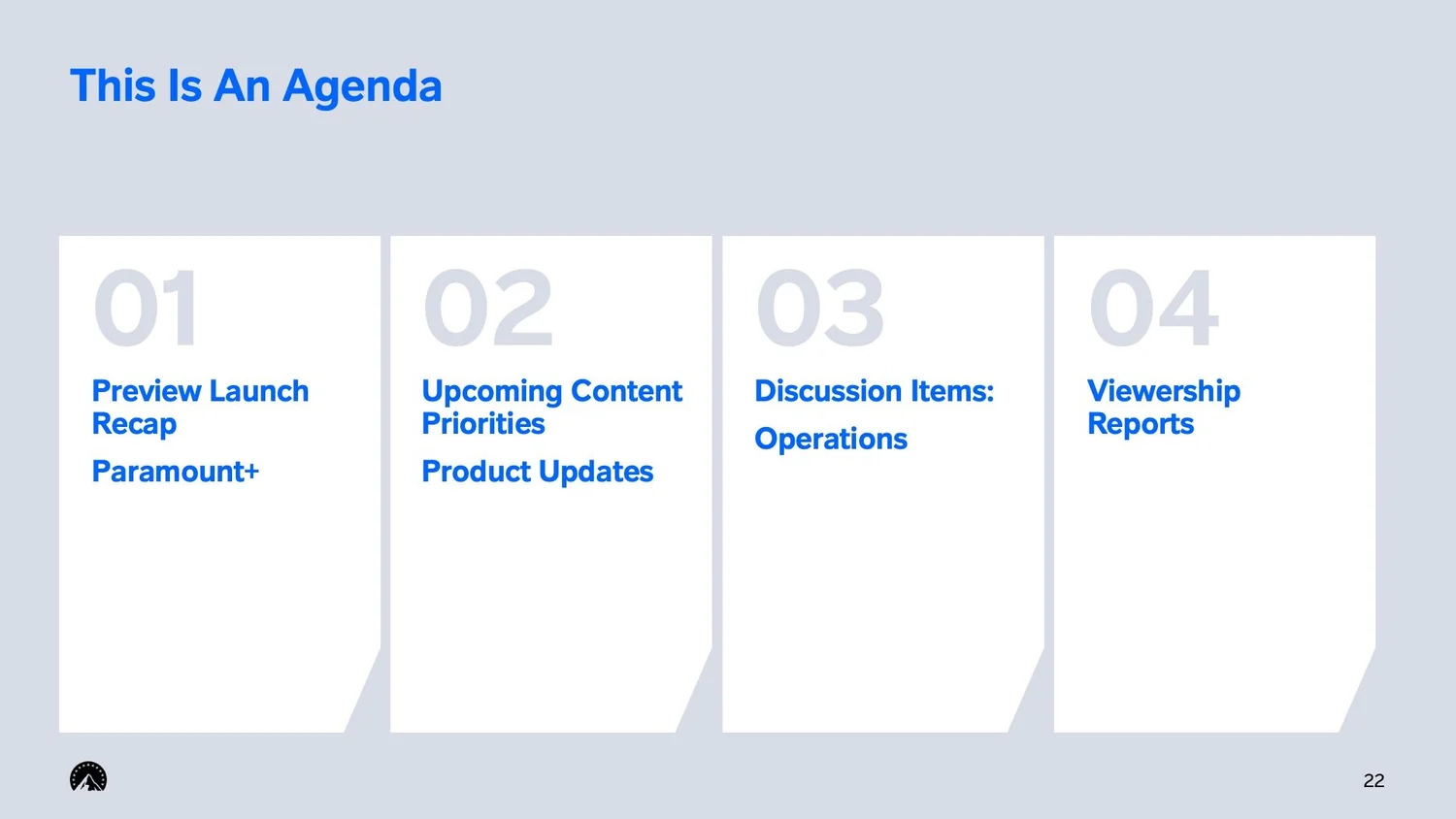 This Is An Agenda

01

Preview Launch Recap

Paramount+

02

Upcoming Content Priorities

Product Updates

03

Discussion Items:

Operations

04

Viewership Reports

22